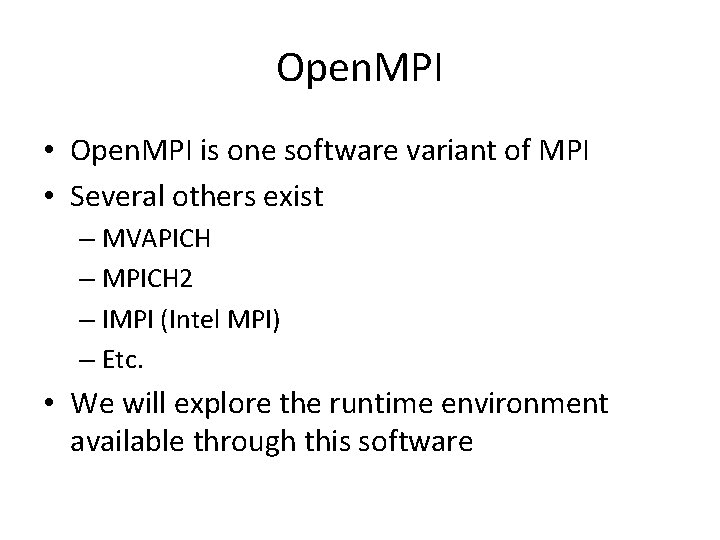 OpenMPI

• OpenMPI is one software variant of MPI
• Several others exist
– MVAPICH
– MPICH2
– IMPI (Intel MPI)
– Etc.
• We will explore the runtime environment available through this software